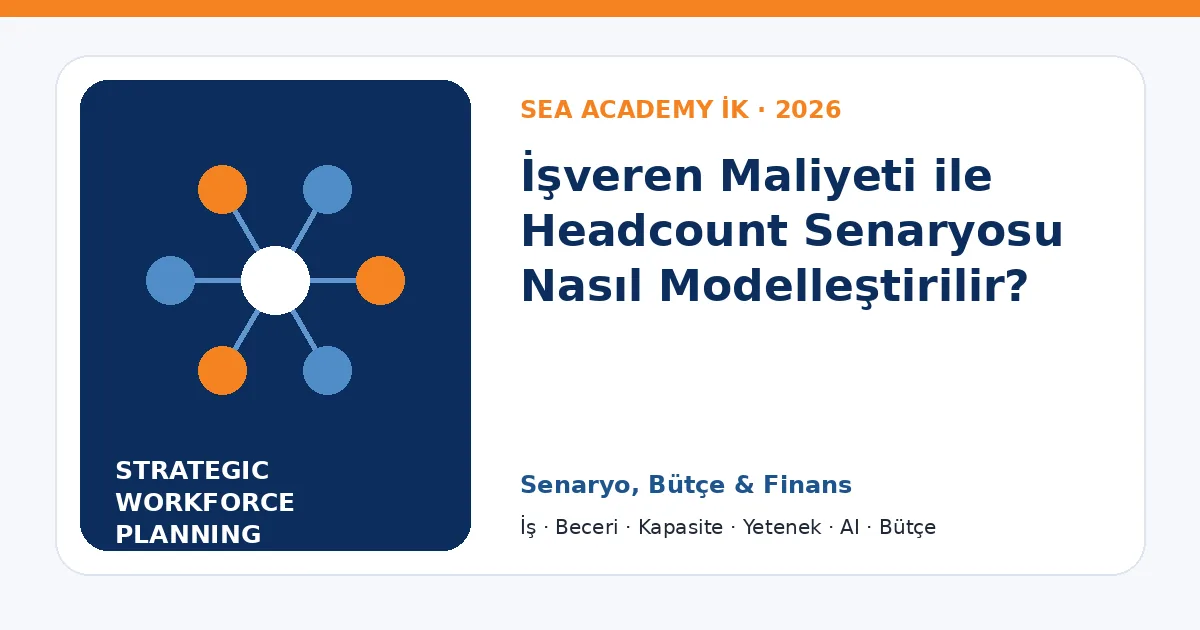 STRATEGIC WORKFORCE PLANNING

SEA ACADEMY İK · 2026

İşveren Maliyeti ile Headcount Senaryosu Nasıl Modelleştirilir?

Senaryo, Bütçe & Finans

İş · Beceri · Kapasite · Yetenek · AI · Bütçe